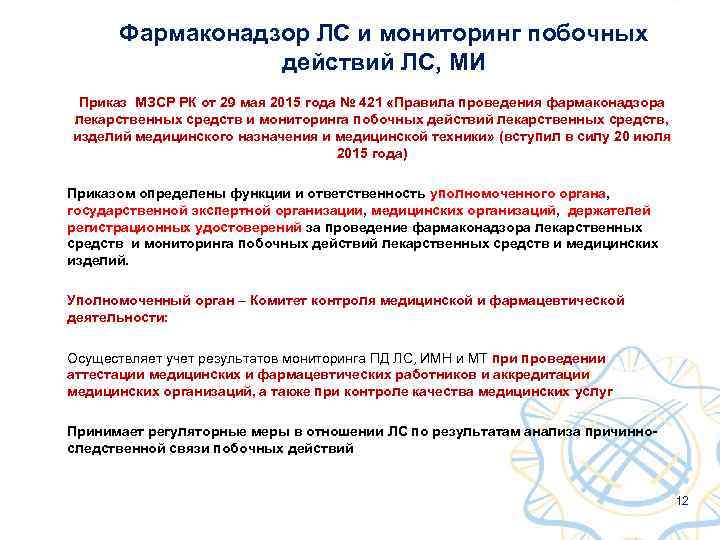 Фармаконадзор ЛС и мониторинг побочных действий ЛС, МИ

Приказ МЗСР РК от 29 мая 2015 года № 421 «Правила проведения фармаконадзора лекарственных средств и мониторинга побочных действий лекарственных средств, изделий медицинского назначения и медицинской техники» (вступил в силу 20 июля 2015 года)

Приказом определены функции и ответственность уполномоченного органа, государственной экспертной организации, медицинских организаций, держателей регистрационных удостоверений за проведение фармаконадзора лекарственных средств и мониторинга побочных действий лекарственных средств и медицинских изделий.

Уполномоченный орган – Комитет контроля медицинской и фармацевтической деятельности:

Осуществляет учет результатов мониторинга ПД ЛС, ИМН и МТ при проведении аттестации медицинских и фармацевтических работников и аккредитации медицинских организаций, а также при контроле качества медицинских услуг

Принимает регуляторные меры в отношении ЛС по результатам анализа причинно-следственной связи побочных действий

12